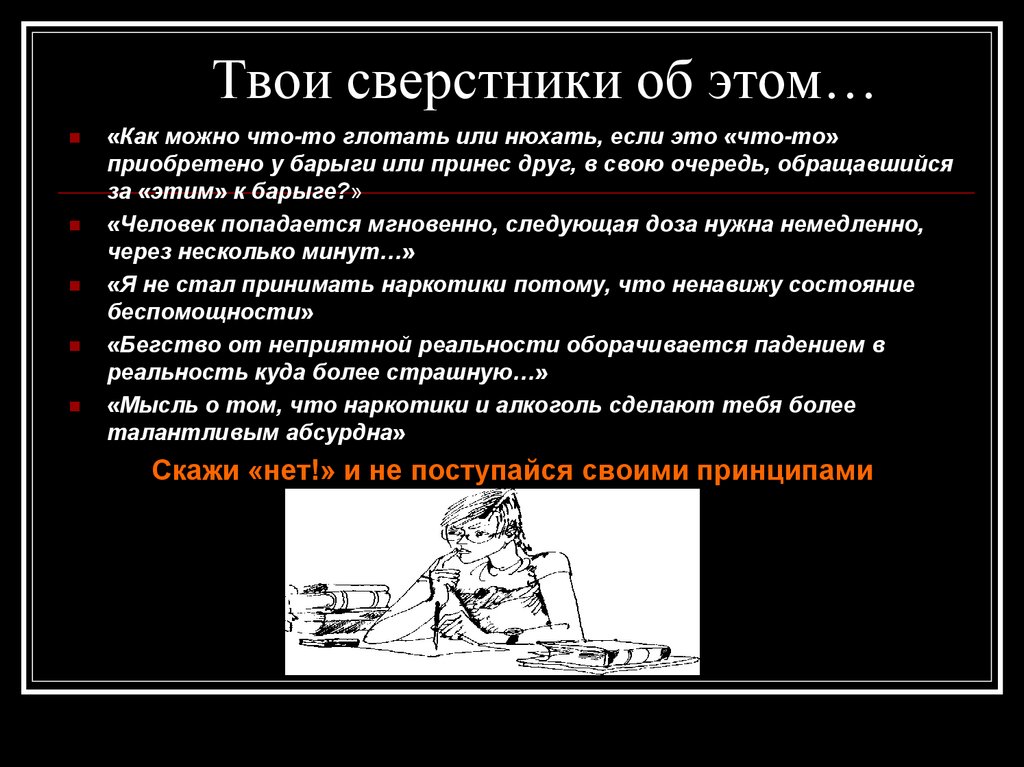 Твои сверстники об этом…

«Как можно что-то глотать или нюхать, если это «что-то» приобретено у барыги или принес друг, в свою очередь, обращавшийся за «этим» к барыге?»

«Человек попадается мгновенно, следующая доза нужна немедленно, через несколько минут…»

«Я не стал принимать наркотики потому, что ненавижу состояние беспомощности»

«Бегство от неприятной реальности оборачивается падением в реальность куда более страшную…»

«Мысль о том, что наркотики и алкоголь сделают тебя более талантливым абсурдна»

Скажи «нет!» и не поступайся своими принципами